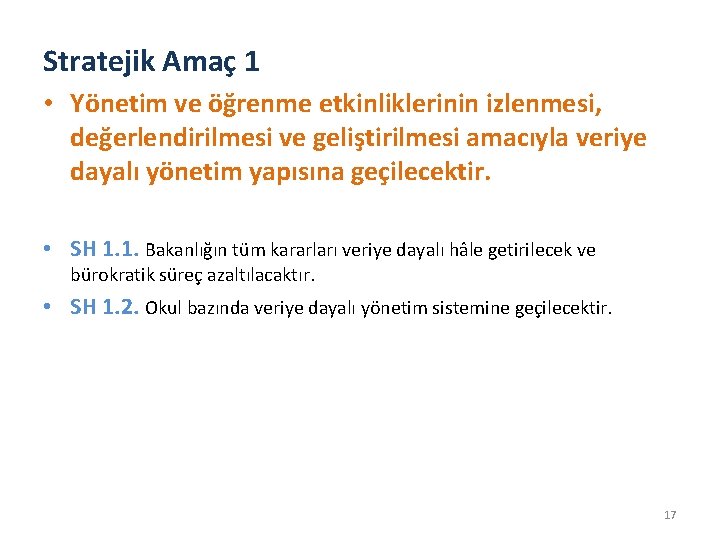 Stratejik Amaç 1

• Yönetim ve öğrenme etkinliklerinin izlenmesi, değerlendirilmesi ve geliştirilmesi amacıyla veriye dayalı yönetim yapısına geçilecektir.

• SH 1.1. Bakanlığın tüm kararları veriye dayalı hâle getirilecek ve bürokratik süreç azaltılacaktır.

• SH 1.2. Okul bazında veriye dayalı yönetim sistemine geçilecektir.

17